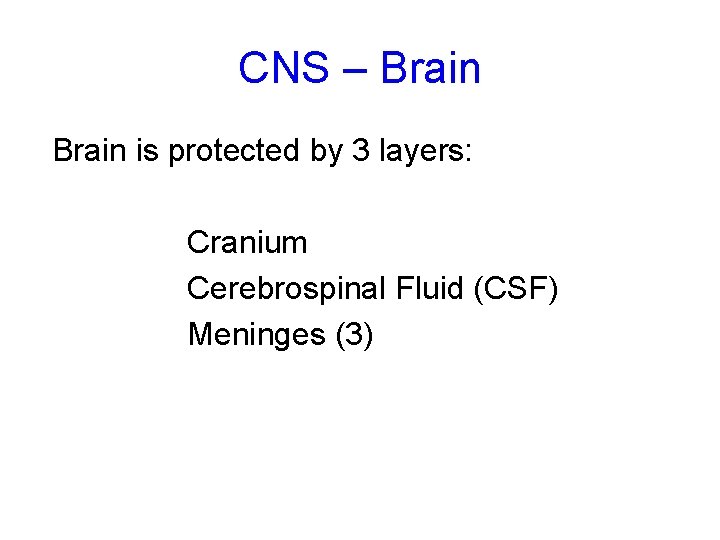 CNS – Brain

Brain is protected by 3 layers:

Cranium
Cerebrospinal Fluid (CSF)
Meninges (3)